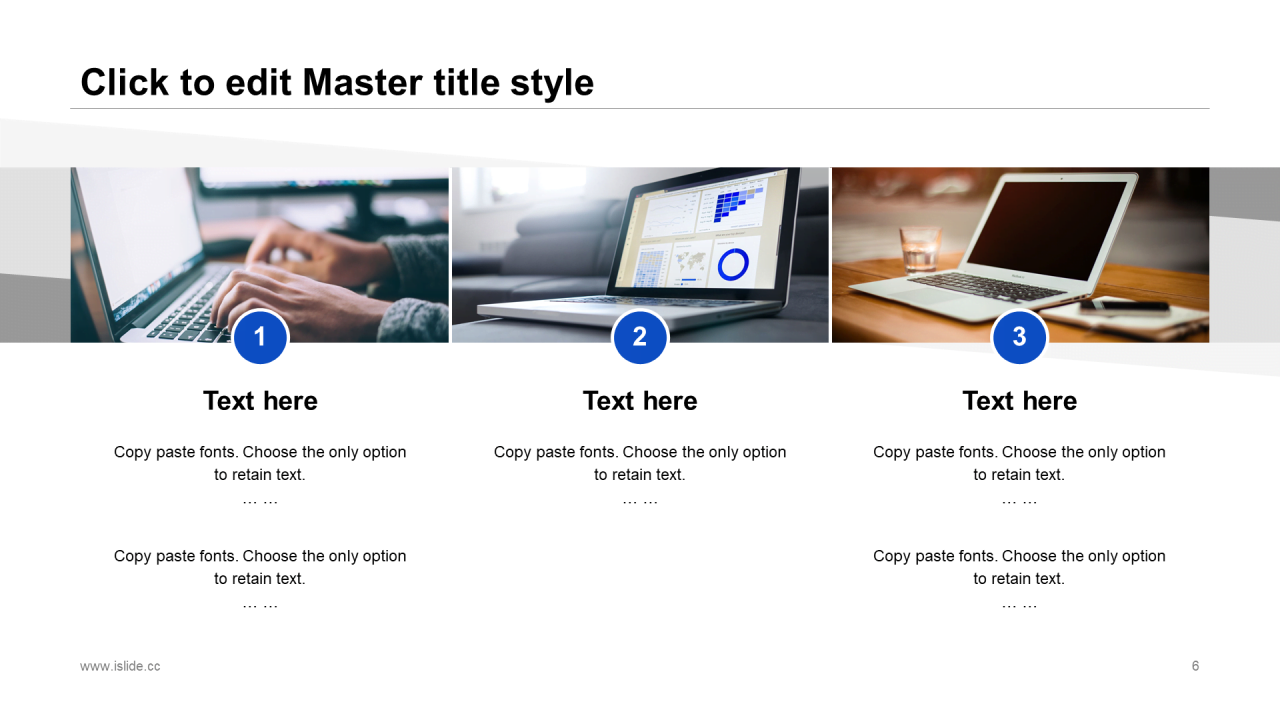 Click to edit Master title style

1

Text here

Copy paste fonts. Choose the only option to retain text.
… …

Copy paste fonts. Choose the only option to retain text.
… …

2

Text here

Copy paste fonts. Choose the only option to retain text.
… …

3

Text here

Copy paste fonts. Choose the only option to retain text.
… …

Copy paste fonts. Choose the only option to retain text.
… …

www.islide.cc

6